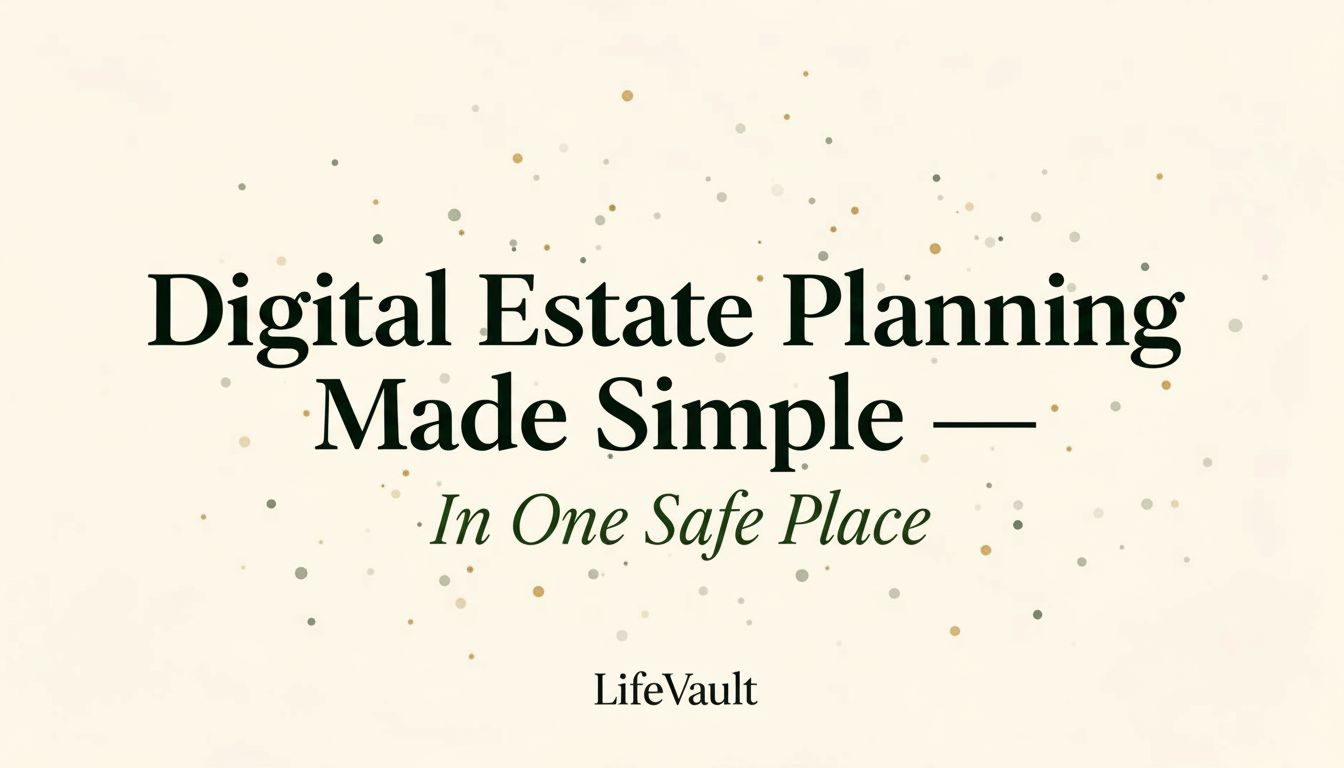 Digital Estate Planning Made Simple —

In One Safe Place

LifeVault